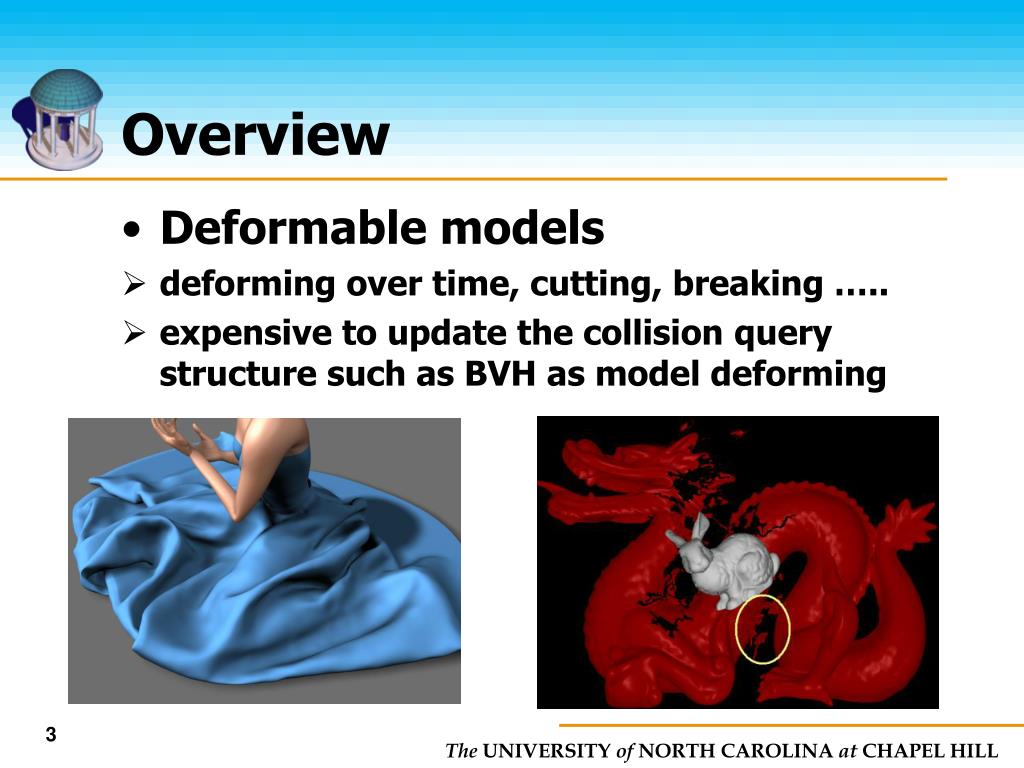 Overview

• Deformable models

➢ deforming over time, cutting, breaking …..

➢ expensive to update the collision query structure such as BVH as model deforming

3

The UNIVERSITY of NORTH CAROLINA at CHAPEL HILL